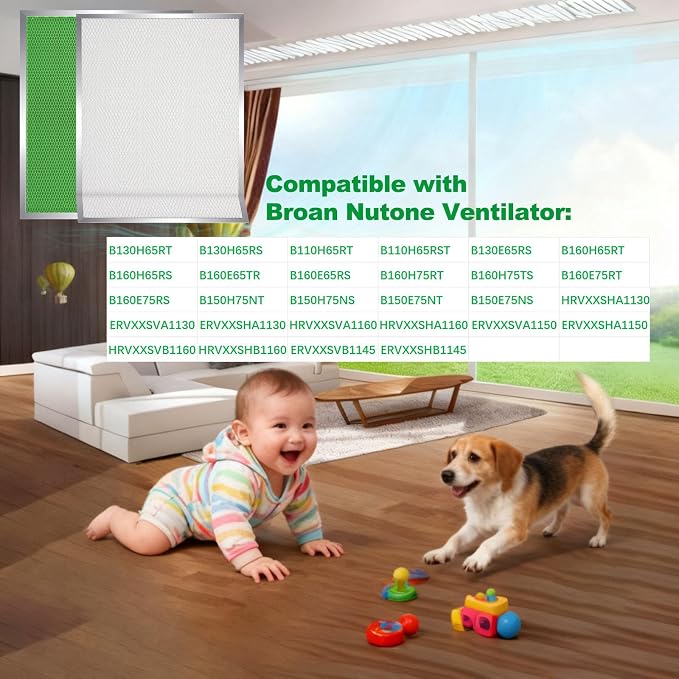 Compatible with
Broan Nutone Ventilator:

| B130H65RT | B130H65RS | B110H65RT | B110H65RST | B130E65RS | B160H65RT |
|---|---|---|---|---|---|
| B160H65RS | B160E65TR | B160E65RS | B160H75RT | B160H75TS | B160E75RT |
| B160E75RS | B150H75NT | B150H75NS | B150E75NT | B150E75NS | HRVXXSHA1130 |
| ERVXXSVA1130 | ERVXXSHA1130 | HRVXXSVA1160 | HRVXXSHA1160 | ERVXXSVA1150 | ERVXXSHA1150 |
| HRVXXSVB1160 | HRVXXSHB1160 | ERVXXSVB1145 | ERVXXSHB1145 | | |